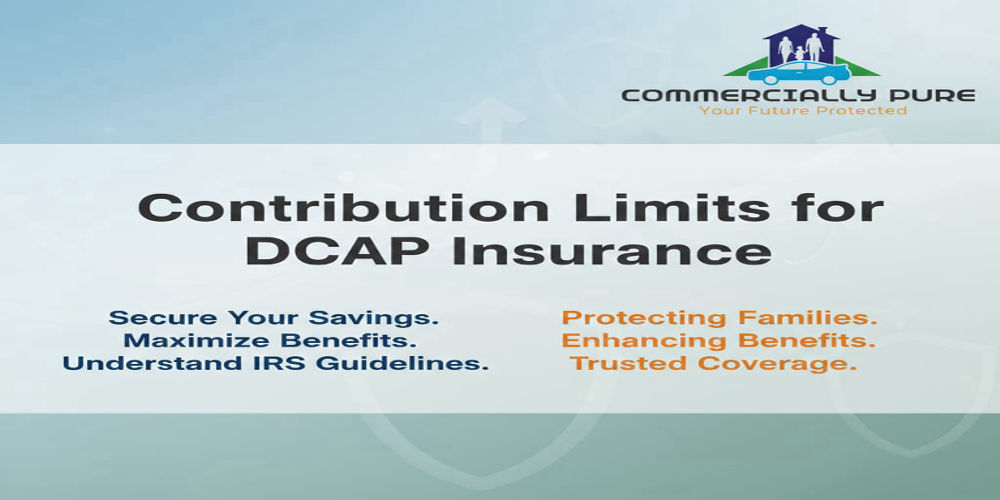 COMMERCIALLY PURE
Your Future Protected

Contribution Limits for DCAP Insurance

Secure Your Savings.
Maximize Benefits.
Understand IRS Guidelines.

Protecting Families.
Enhancing Benefits.
Trusted Coverage.